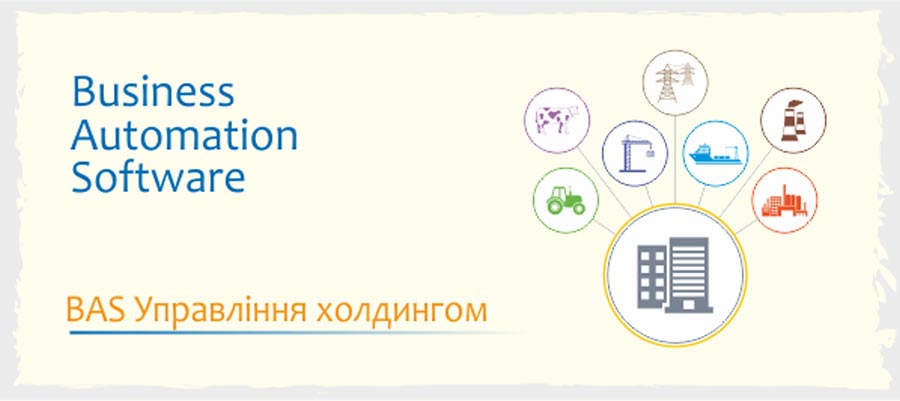 Business
Automation
Software

BAS Управління холдингом